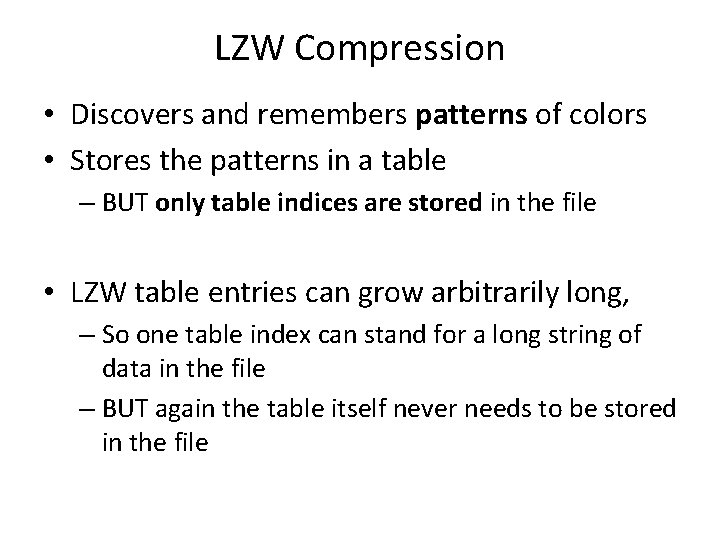 LZW Compression

• Discovers and remembers patterns of colors
• Stores the patterns in a table
– BUT only table indices are stored in the file

• LZW table entries can grow arbitrarily long,
– So one table index can stand for a long string of data in the file
– BUT again the table itself never needs to be stored in the file